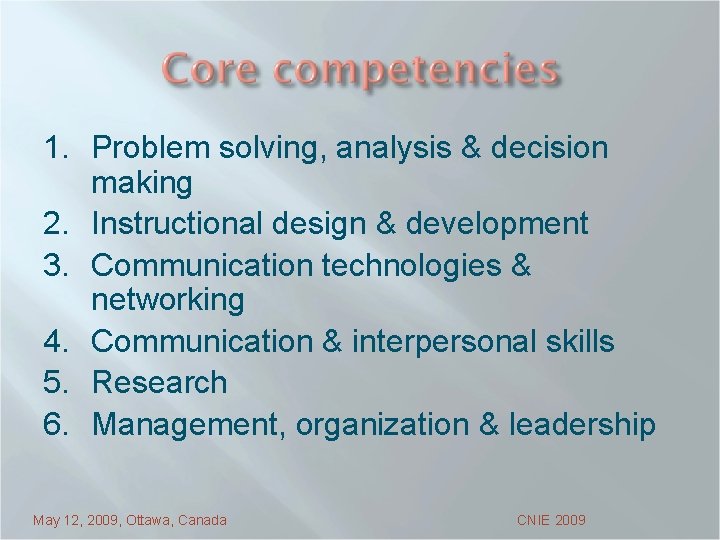 Core competencies

1. Problem solving, analysis & decision making
2. Instructional design & development
3. Communication technologies & networking
4. Communication & interpersonal skills
5. Research
6. Management, organization & leadership

May 12, 2009, Ottawa, Canada

CNIE 2009